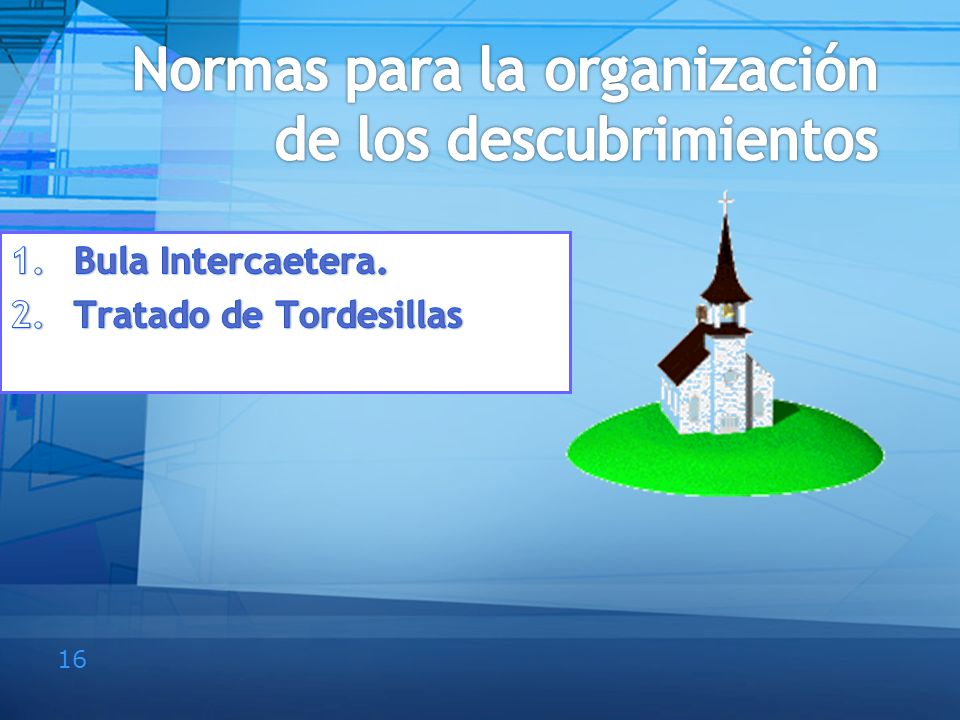 Normas para la organización de los descubrimientos

1. Bula Intercaetera.
2. Tratado de Tordesillas

16